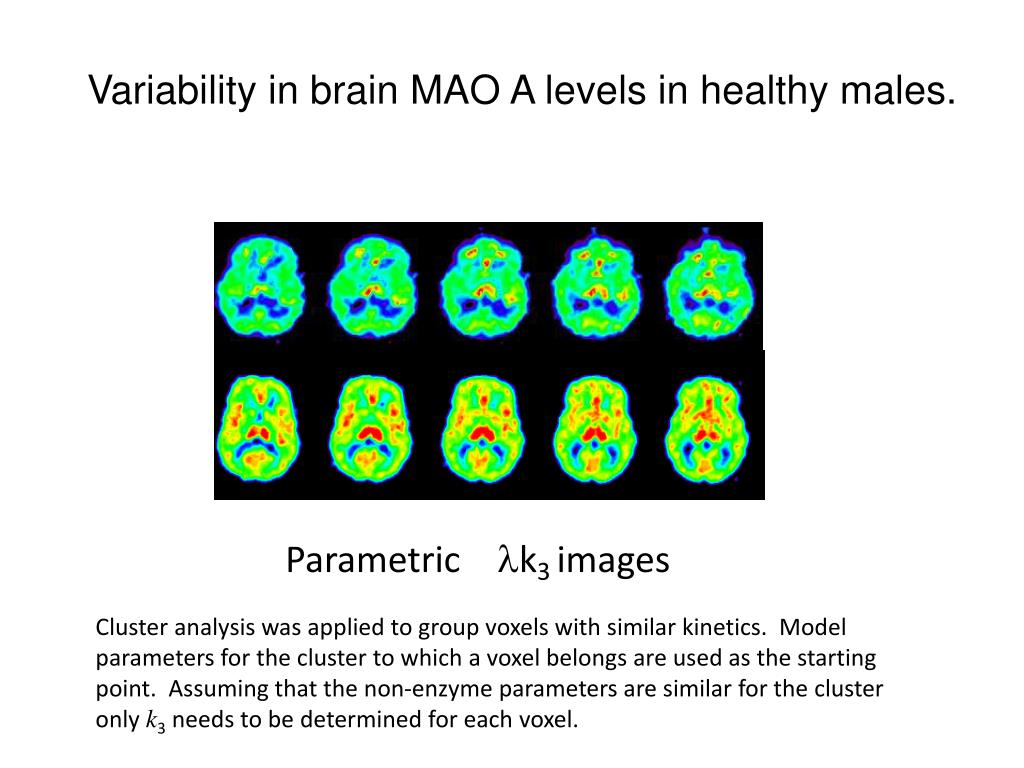 Variability in brain MAO A levels in healthy males.

Parametric $\lambda k_3$ images

Cluster analysis was applied to group voxels with similar kinetics. Model parameters for the cluster to which a voxel belongs are used as the starting point. Assuming that the non-enzyme parameters are similar for the cluster only $k_3$ needs to be determined for each voxel.